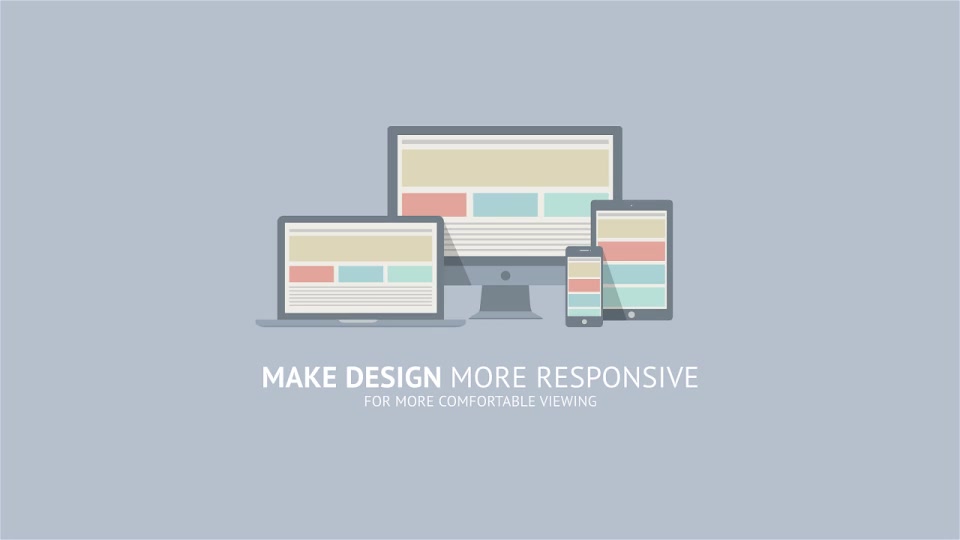 MAKE DESIGN MORE RESPONSIVE
FOR MORE COMFORTABLE VIEWING